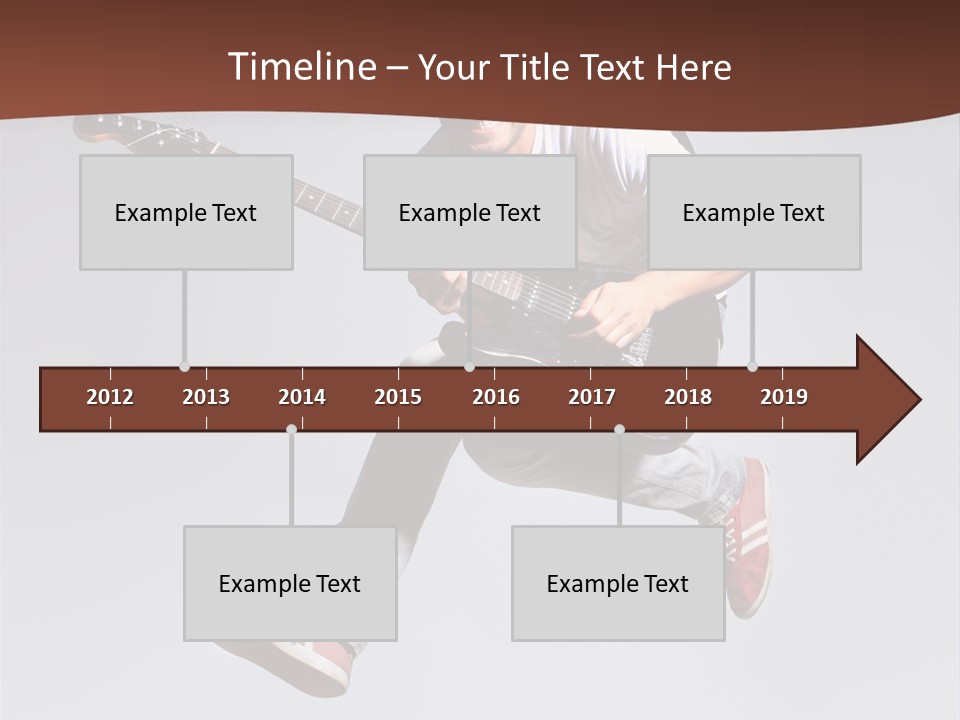 Timeline – Your Title Text Here

Example Text

Example Text

Example Text

2012 2013 2014 2015 2016 2017 2018 2019

Example Text

Example Text